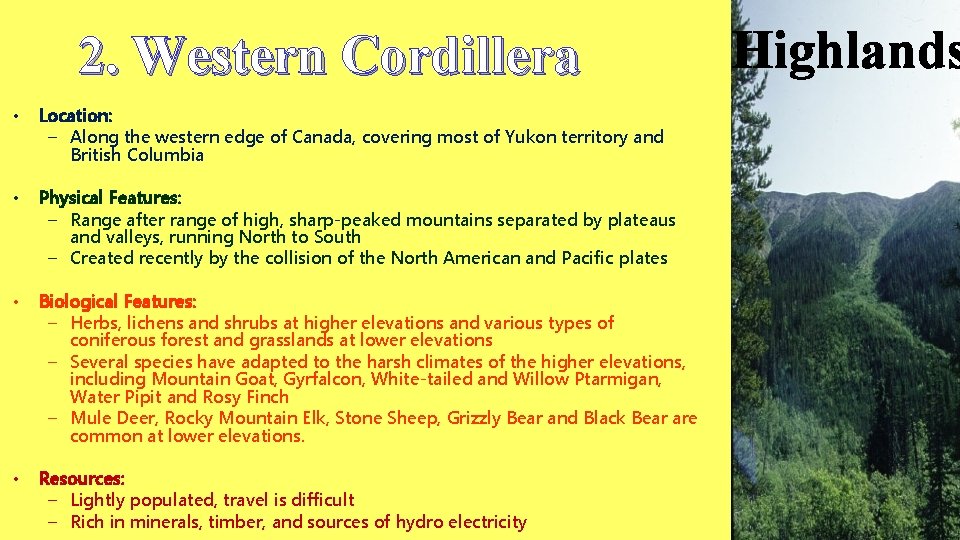 2. Western Cordillera

Highlands

• Location:
– Along the western edge of Canada, covering most of Yukon territory and British Columbia

• Physical Features:
– Range after range of high, sharp-peaked mountains separated by plateaus and valleys, running North to South
– Created recently by the collision of the North American and Pacific plates

• Biological Features:
– Herbs, lichens and shrubs at higher elevations and various types of coniferous forest and grasslands at lower elevations
– Several species have adapted to the harsh climates of the higher elevations, including Mountain Goat, Gyrfalcon, White-tailed and Willow Ptarmigan, Water Pipit and Rosy Finch
– Mule Deer, Rocky Mountain Elk, Stone Sheep, Grizzly Bear and Black Bear are common at lower elevations.

• Resources:
– Lightly populated, travel is difficult
– Rich in minerals, timber, and sources of hydro electricity